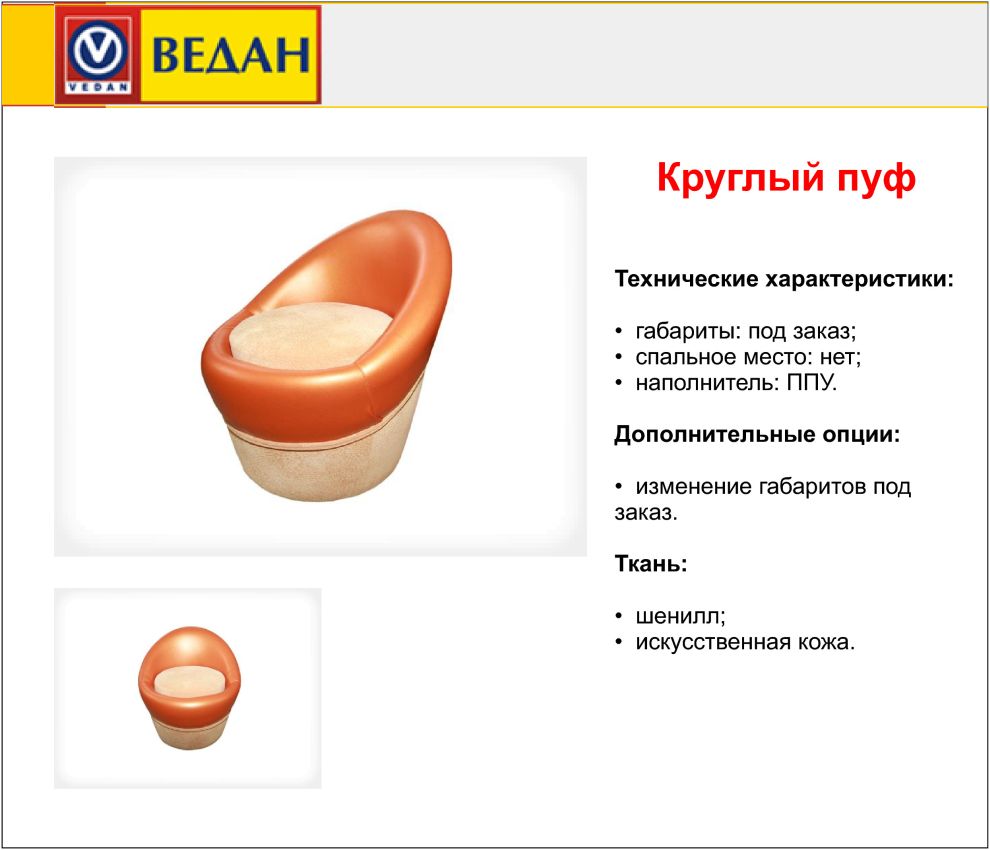 VEDAN ВЕДАН

Круглый пуф

Технические характеристики:

• габариты: под заказ;
• спальное место: нет;
• наполнитель: ППУ.

Дополнительные опции:

• изменение габаритов под заказ.

Ткань:

• шенилл;
• искусственная кожа.